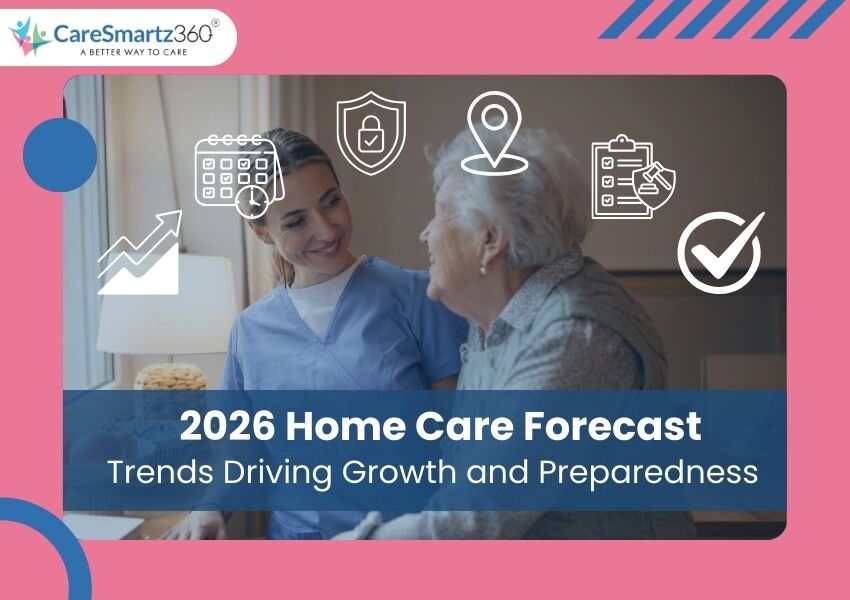 CareSmartz360®
A BETTER WAY TO CARE

2026 Home Care Forecast
Trends Driving Growth and Preparedness